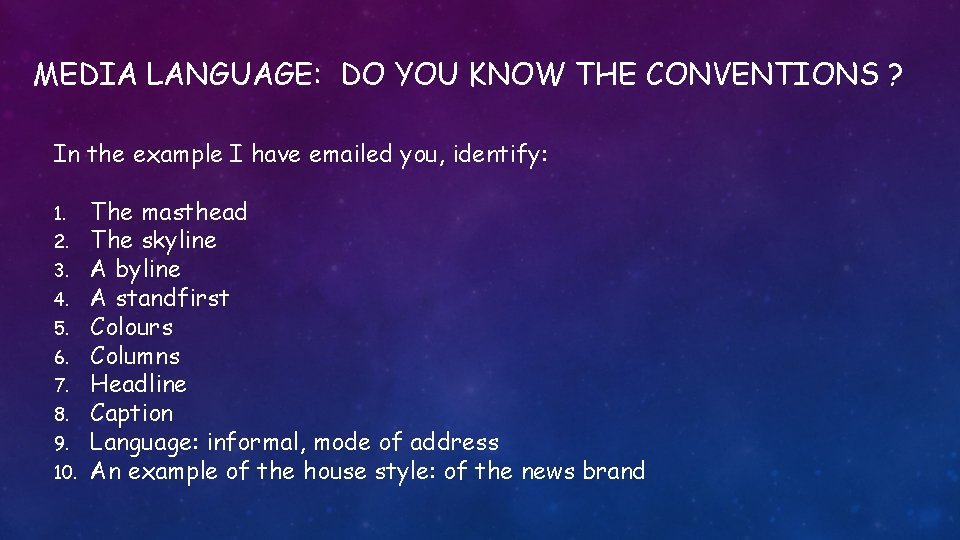 MEDIA LANGUAGE:  DO YOU KNOW THE CONVENTIONS ?

In the example I have emailed you, identify:

1. The masthead
2. The skyline
3. A byline
4. A standfirst
5. Colours
6. Columns
7. Headline
8. Caption
9. Language: informal, mode of address
10. An example of the house style: of the news brand